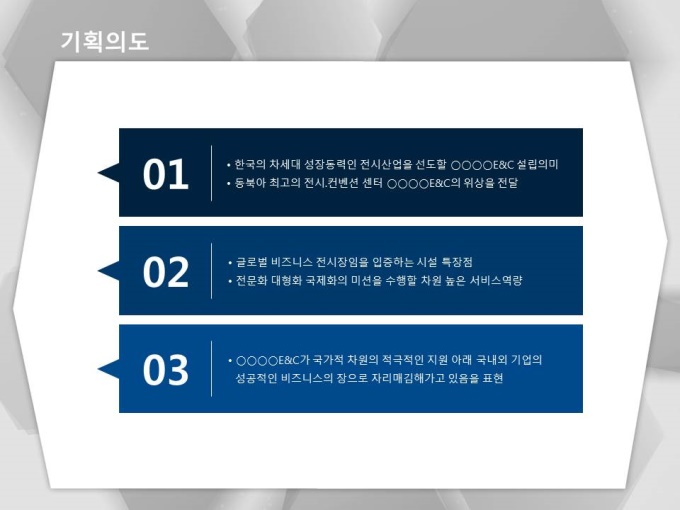 기획의도

01

• 한국의 차세대 성장동력인 전시산업을 선도할 ○○○○E&C 설립의미
• 동북아 최고의 전시.컨벤션 센터 ○○○○E&C의 위상을 전달

02

• 글로벌 비즈니스 전시장임을 입증하는 시설 특장점
• 전문화 대형화 국제화의 미션을 수행할 차원 높은 서비스역량

03

• ○○○○E&C가 국가적 차원의 적극적인 지원 아래 국내외 기업의 성공적인 비즈니스의 장으로 자리매김해가고 있음을 표현